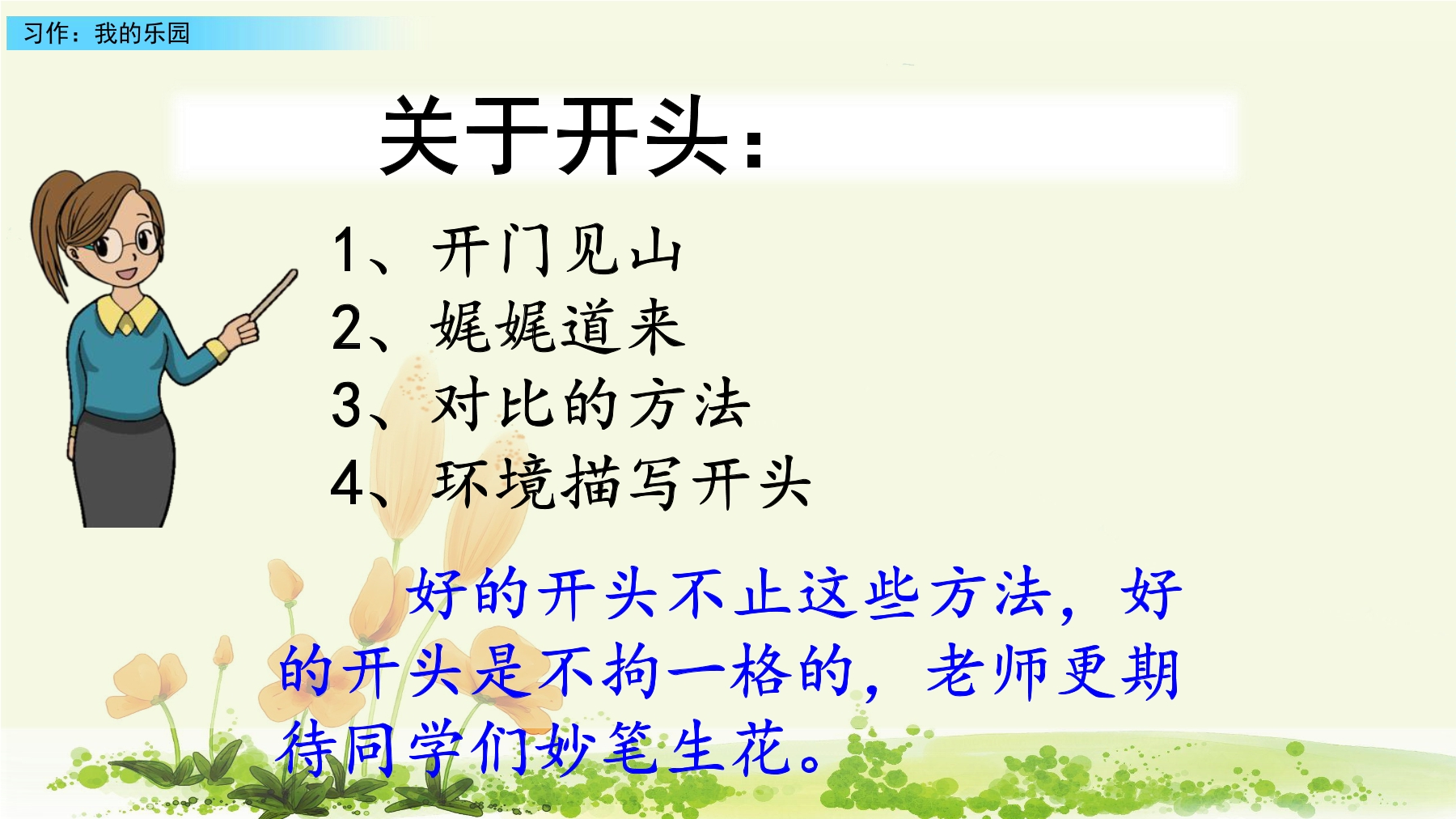 习作：我的乐园

关于开头：

1、开门见山
2、娓娓道来
3、对比的方法
4、环境描写开头

好的开头不止这些方法，好的开头是不拘一格的，老师更期待同学们妙笔生花。